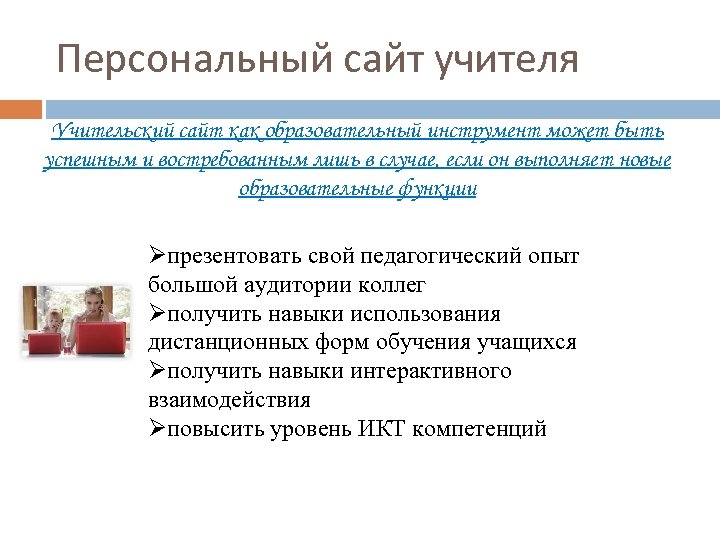 Персональный сайт учителя

Учительский сайт как образовательный инструмент может быть успешным и востребованным лишь в случае, если он выполняет новые образовательные функции

➢презентовать свой педагогический опыт большой аудитории коллег
➢получить навыки использования дистанционных форм обучения учащихся
➢получить навыки интерактивного взаимодействия
➢повысить уровень ИКТ компетенций